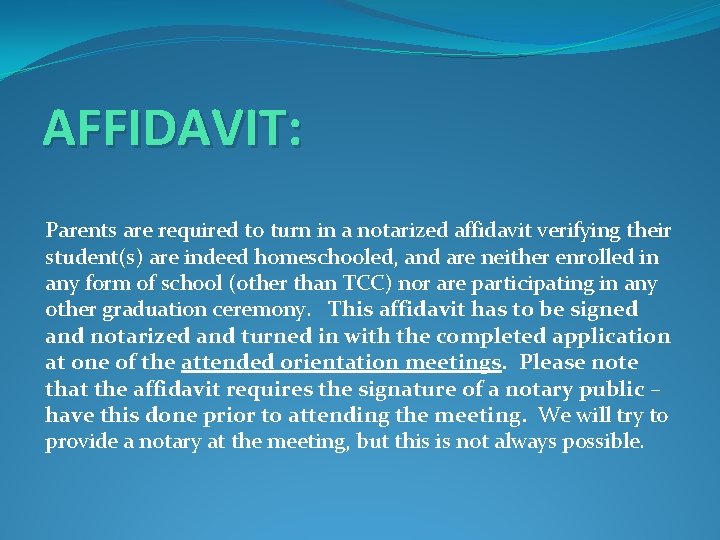 AFFIDAVIT:

Parents are required to turn in a notarized affidavit verifying their student(s) are indeed homeschooled, and are neither enrolled in any form of school (other than TCC) nor are participating in any other graduation ceremony. This affidavit has to be signed and notarized and turned in with the completed application at one of the attended orientation meetings. Please note that the affidavit requires the signature of a notary public – have this done prior to attending the meeting. We will try to provide a notary at the meeting, but this is not always possible.